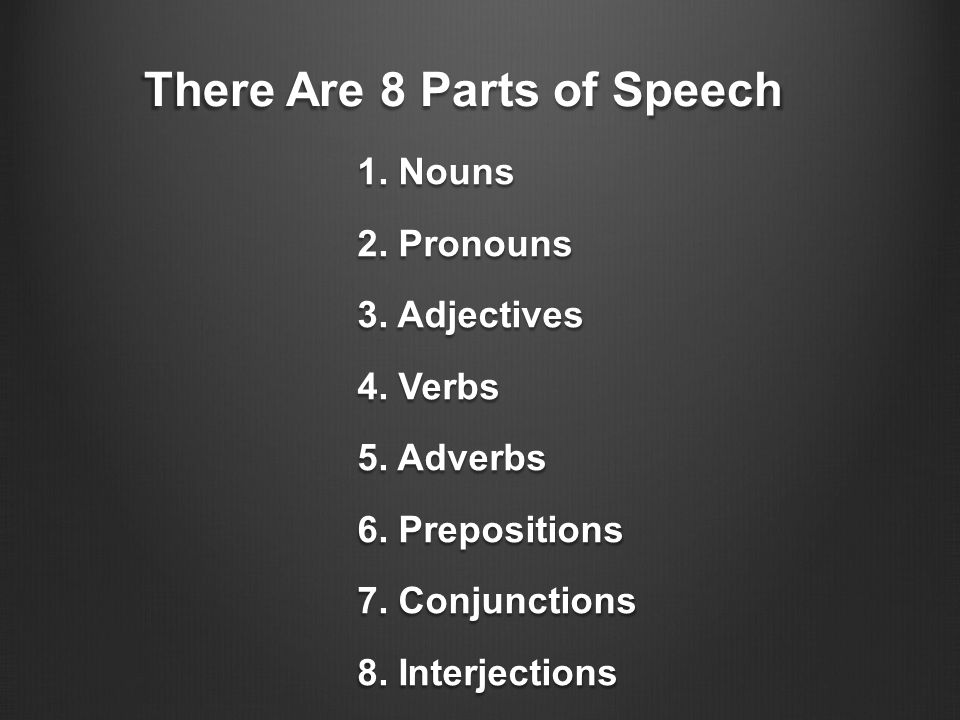 There Are 8 Parts of Speech

1. Nouns
2. Pronouns
3. Adjectives
4. Verbs
5. Adverbs
6. Prepositions
7. Conjunctions
8. Interjections